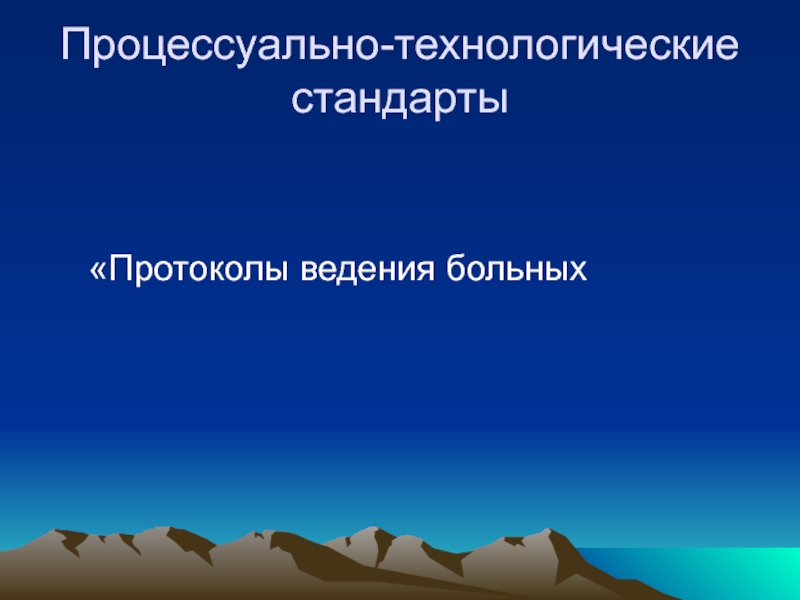 Процессуально-технологические стандарты

«Протоколы ведения больных